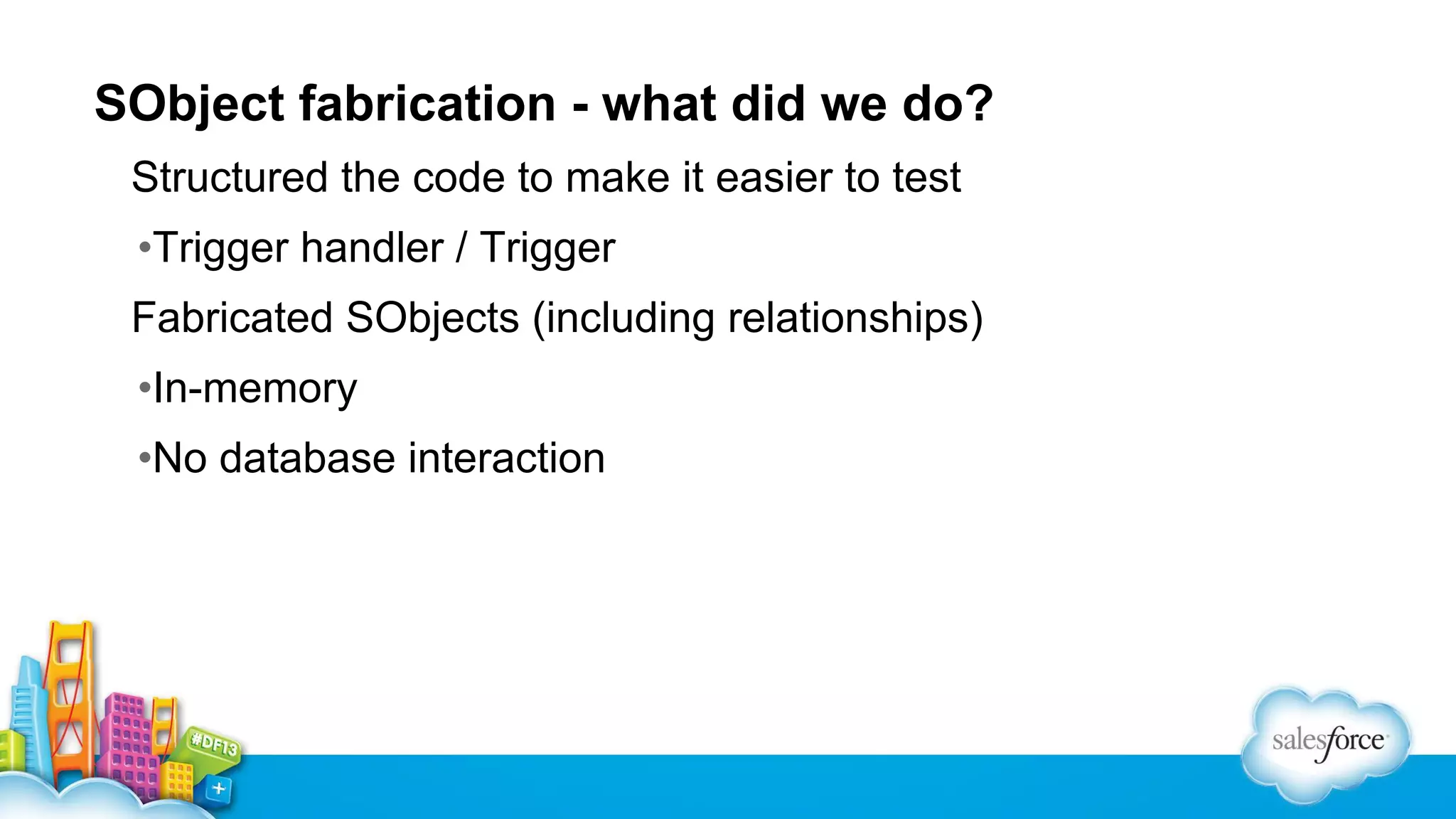 SObject fabrication - what did we do?

Structured the code to make it easier to test

•Trigger handler / Trigger

Fabricated SObjects (including relationships)

•In-memory

•No database interaction

#DF13

salesforce